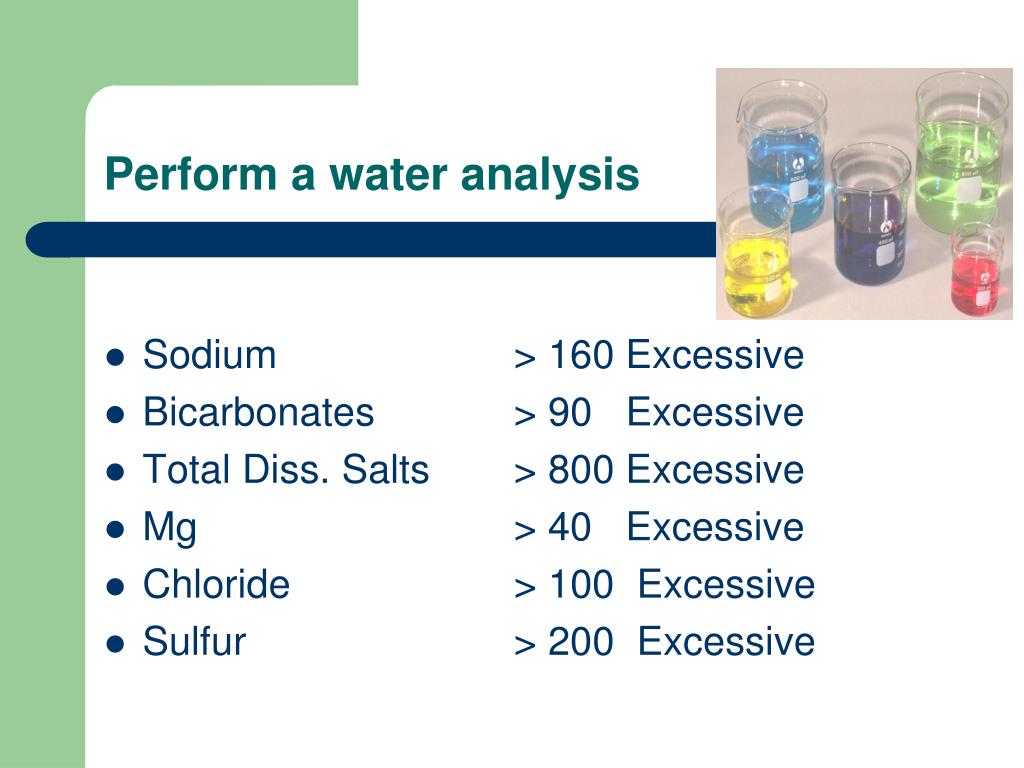 Perform a water analysis

- Sodium > 160 Excessive
- Bicarbonates > 90 Excessive
- Total Diss. Salts > 800 Excessive
- Mg > 40 Excessive
- Chloride > 100 Excessive
- Sulfur > 200 Excessive